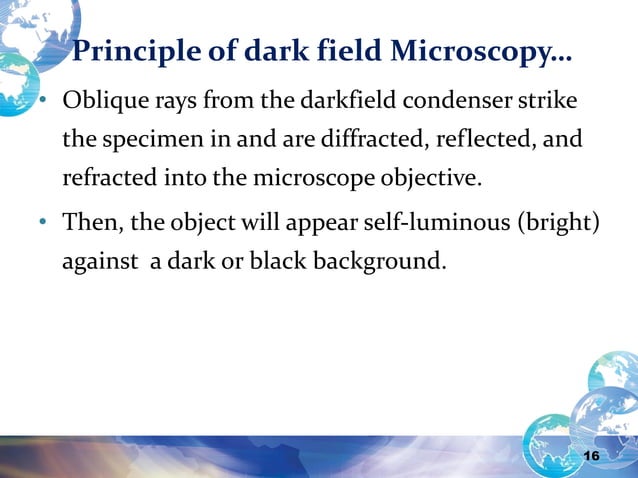 Principle of dark field Microscopy…

• Oblique rays from the darkfield condenser strike the specimen in and are diffracted, reflected, and refracted into the microscope objective.

• Then, the object will appear self-luminous (bright) against a dark or black background.

16